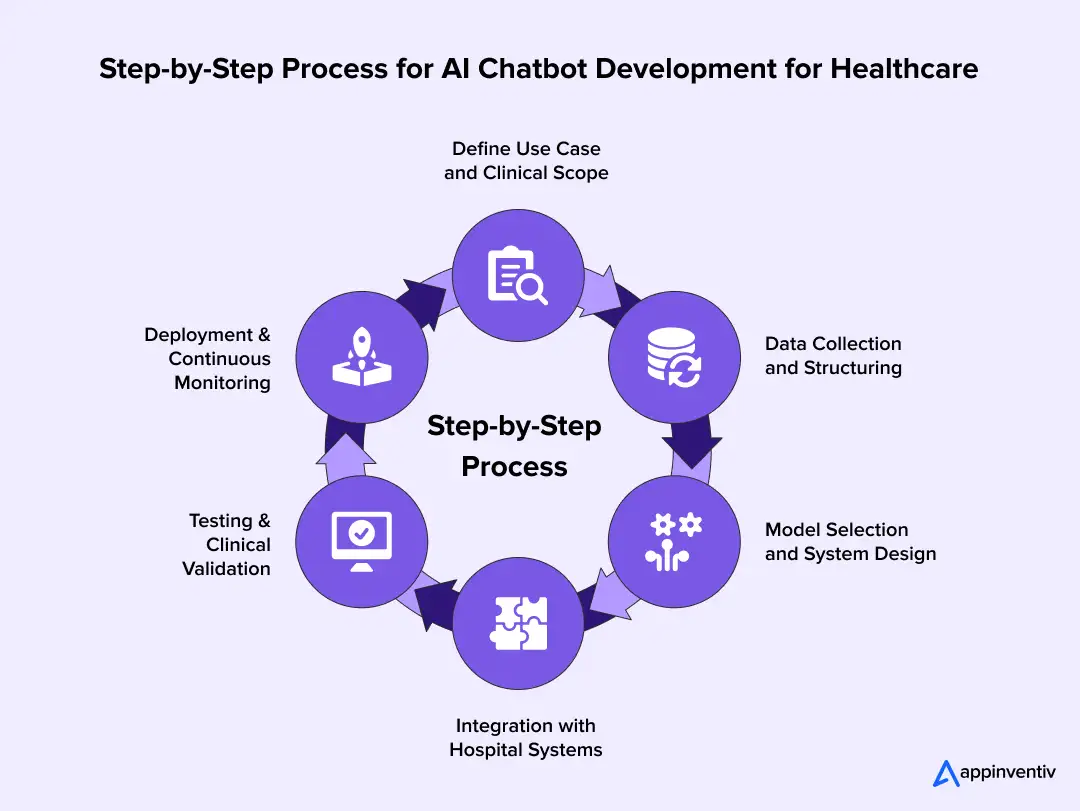 Step-by-Step Process for AI Chatbot Development for Healthcare

Define Use Case and Clinical Scope

Data Collection and Structuring

Model Selection and System Design

Integration with Hospital Systems

Testing & Clinical Validation

Deployment & Continuous Monitoring

Step-by-Step Process

appinventiv